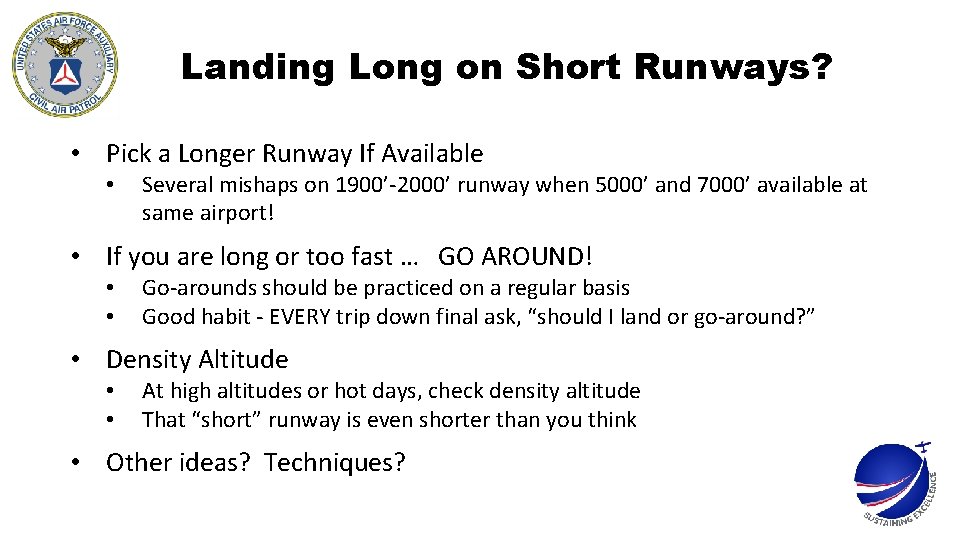 UNITED STATES AIR FORCE AUXILIARY
CIVIL AIR PATROL

Landing Long on Short Runways?

• Pick a Longer Runway If Available
  • Several mishaps on 1900’-2000’ runway when 5000’ and 7000’ available at same airport!

• If you are long or too fast … GO AROUND!
  • Go-arounds should be practiced on a regular basis
  • Good habit - EVERY trip down final ask, “should I land or go-around?”

• Density Altitude
  • At high altitudes or hot days, check density altitude
  • That “short” runway is even shorter than you think

• Other ideas? Techniques?

SUSTAINING EXCELLENCE